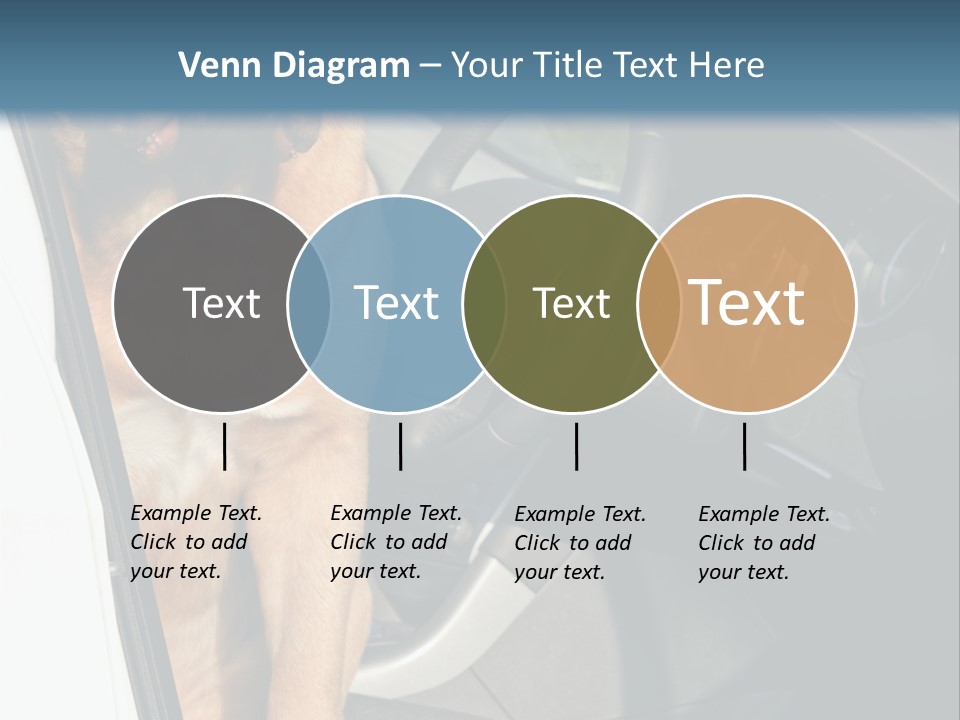 Venn Diagram – Your Title Text Here

Text

Text

Text

Text

Example Text. Click to add your text.

Example Text. Click to add your text.

Example Text. Click to add your text.

Example Text. Click to add your text.